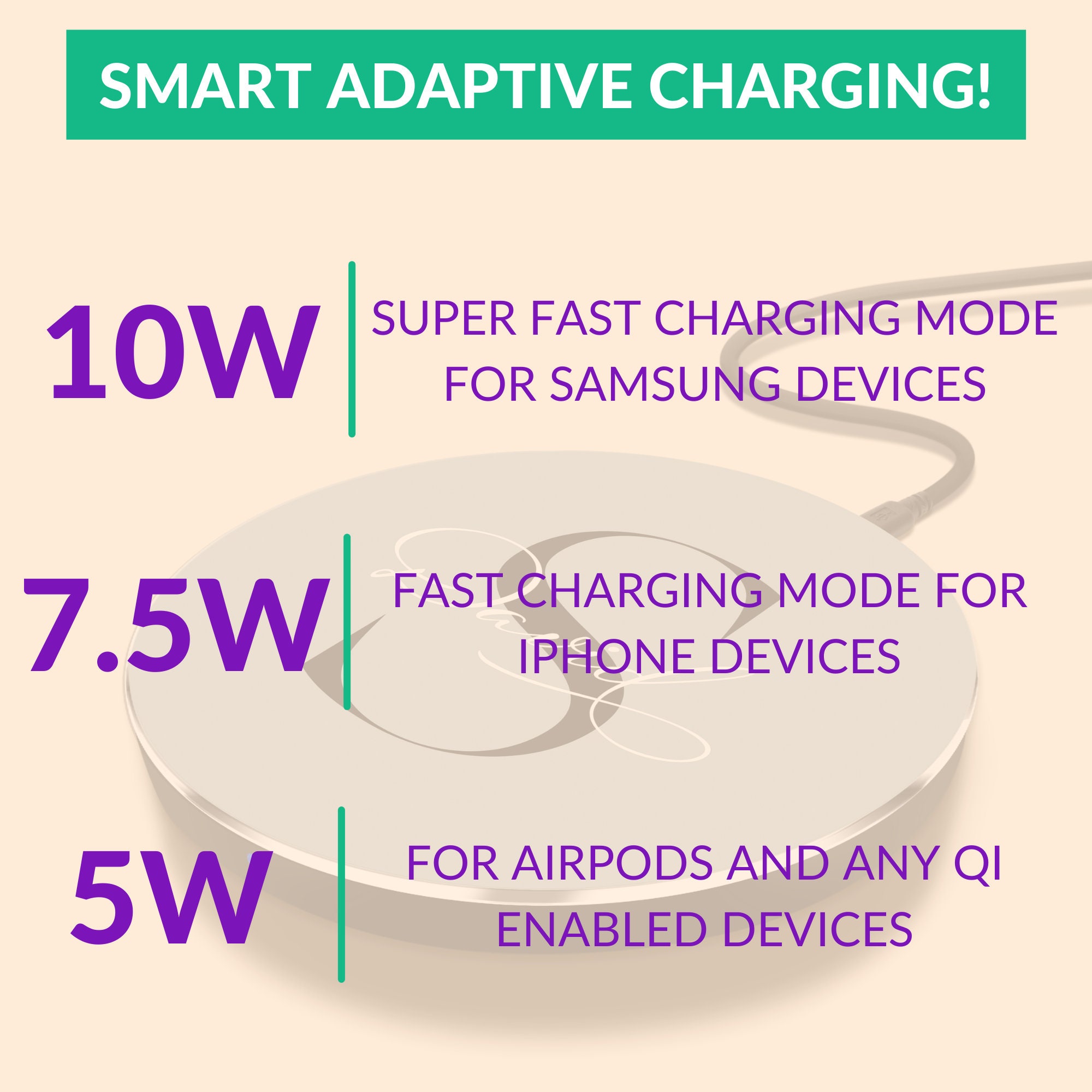 SMART ADAPTIVE CHARGING!

10W

SUPER FAST CHARGING MODE FOR SAMSUNG DEVICES

7.5W

FAST CHARGING MODE FOR IPHONE DEVICES

5W

FOR AIRPODS AND ANY QI ENABLED DEVICES